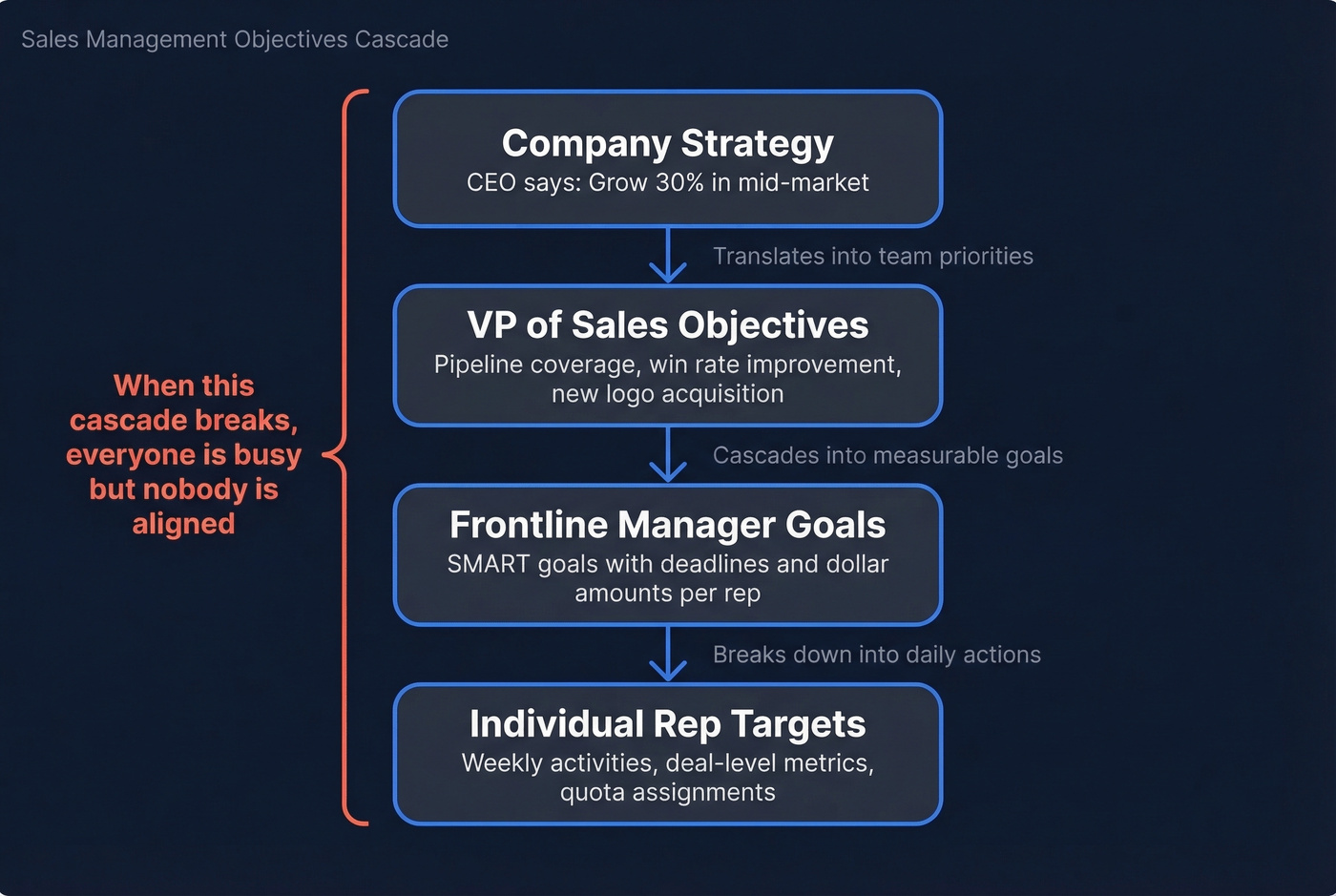 Sales Management Objectives Cascade

When this cascade breaks, everyone is busy but nobody is aligned

Company Strategy
CEO says: Grow 30% in mid-market

Translates into team priorities

VP of Sales Objectives
Pipeline coverage, win rate improvement, new logo acquisition

Cascades into measurable goals

Frontline Manager Goals
SMART goals with deadlines and dollar amounts per rep

Breaks down into daily actions

Individual Rep Targets
Weekly activities, deal-level metrics, quota assignments